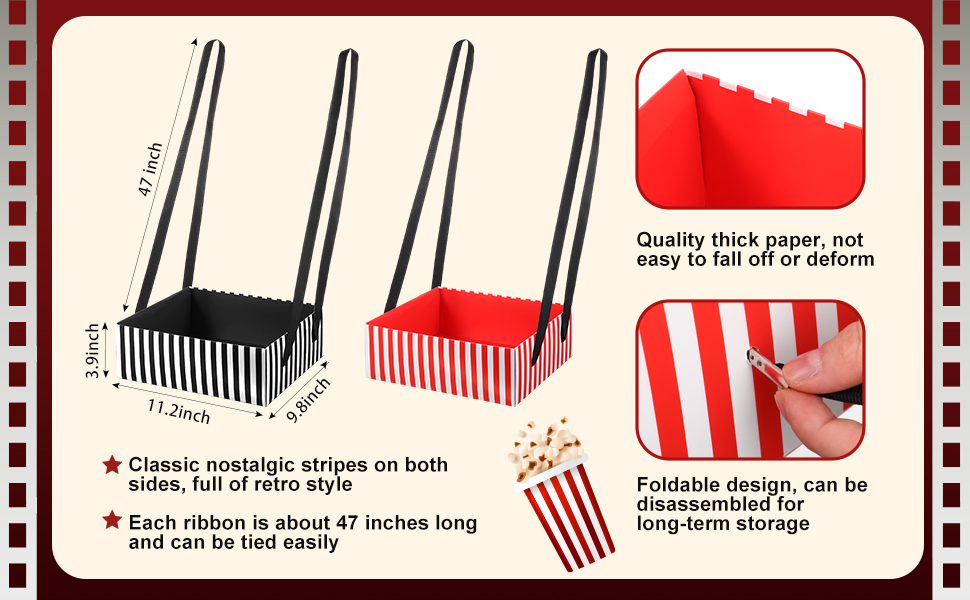 47 inch

3.9inch

11.2inch

9.8inch

Classic nostalgic stripes on both sides, full of retro style

Each ribbon is about 47 inches long and can be tied easily

Quality thick paper, not easy to fall off or deform

Foldable design, can be disassembled for long-term storage